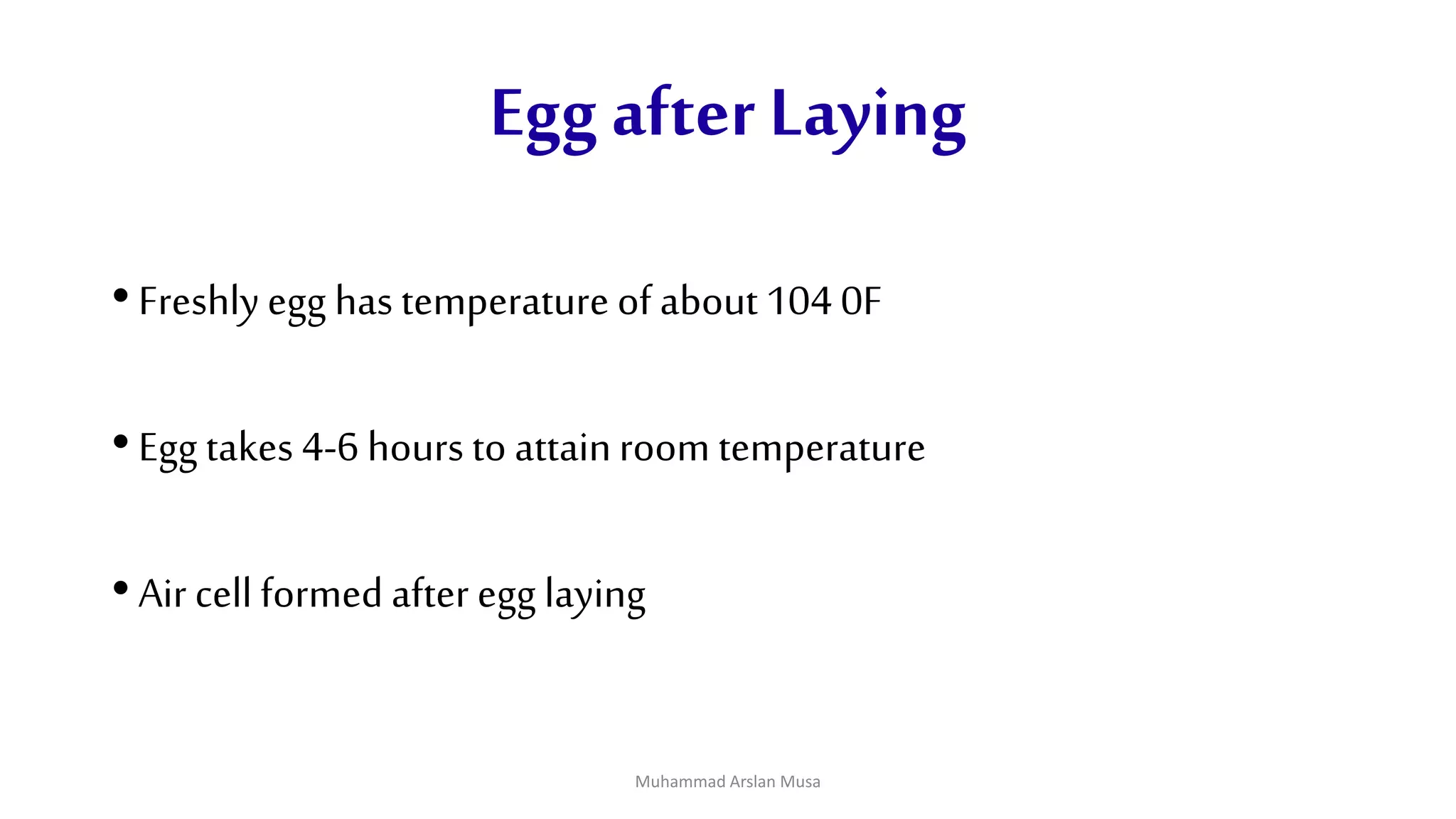 Egg after Laying

• Freshly egg has temperature of about 104 0F

• Egg takes 4-6 hours to attain room temperature

• Air cell formed after egg laying

Muhammad Arslan Musa